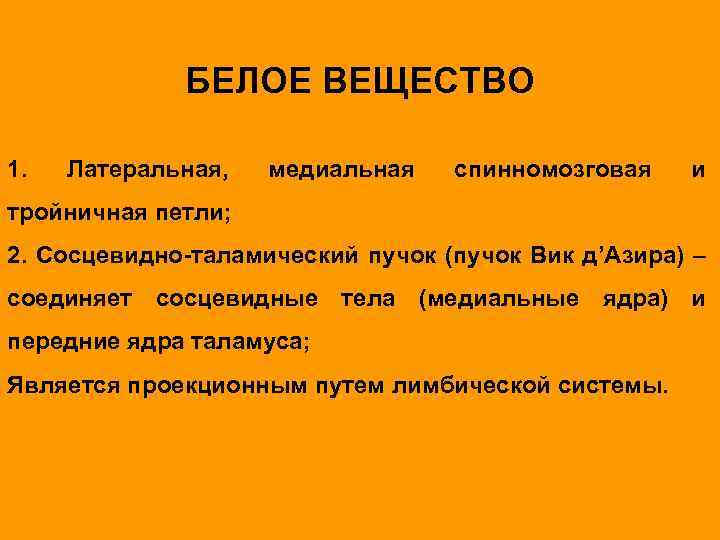 БЕЛОЕ ВЕЩЕСТВО

1. Латеральная, медиальная спинномозговая и тройничная петли;

2. Сосцевидно-таламический пучок (пучок Вик д'Азира) – соединяет сосцевидные тела (медиальные ядра) и передние ядра таламуса;

Является проекционным путем лимбической системы.